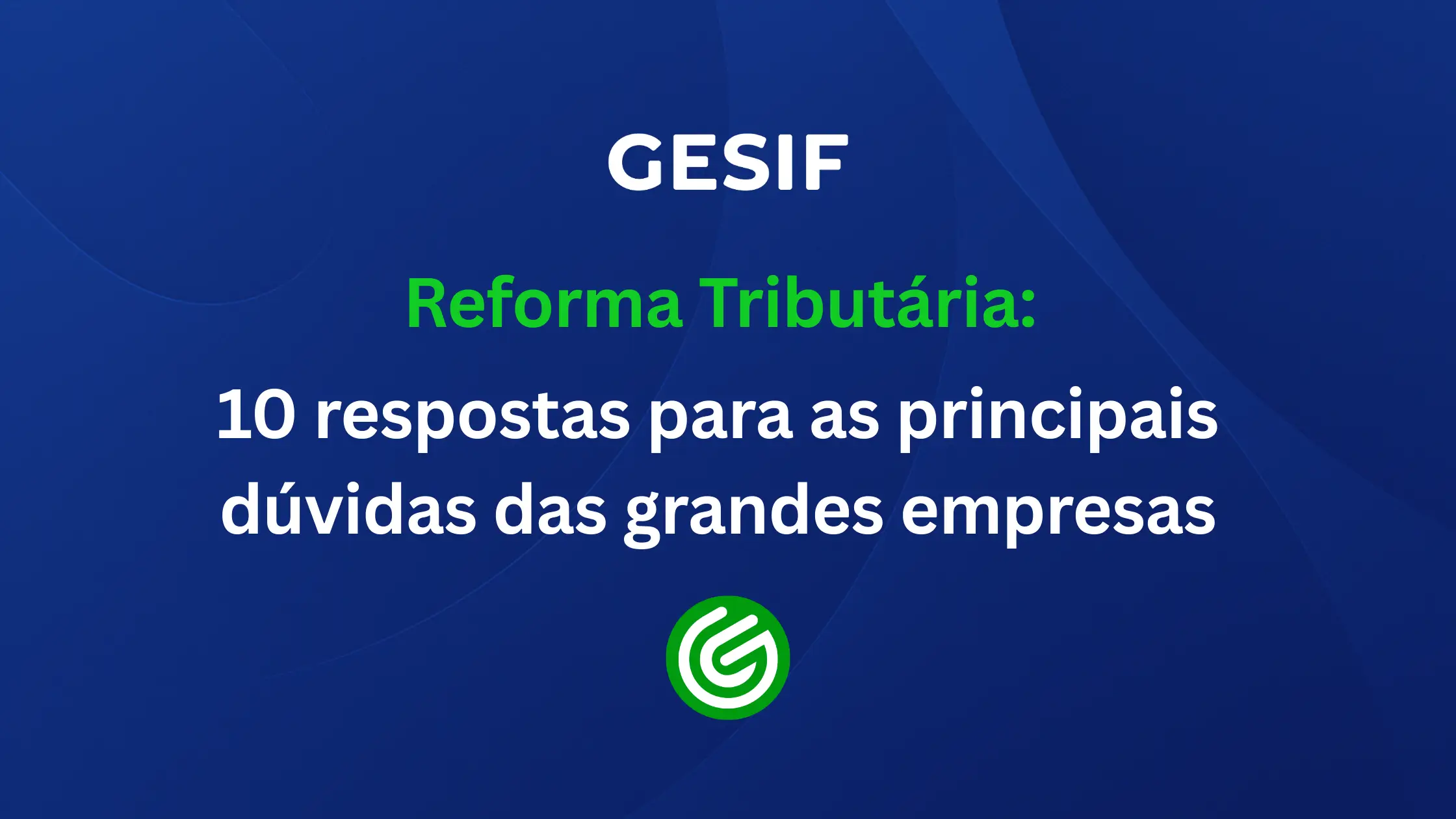 GESIF

Reforma Tributária:

10 respostas para as principais dúvidas das grandes empresas